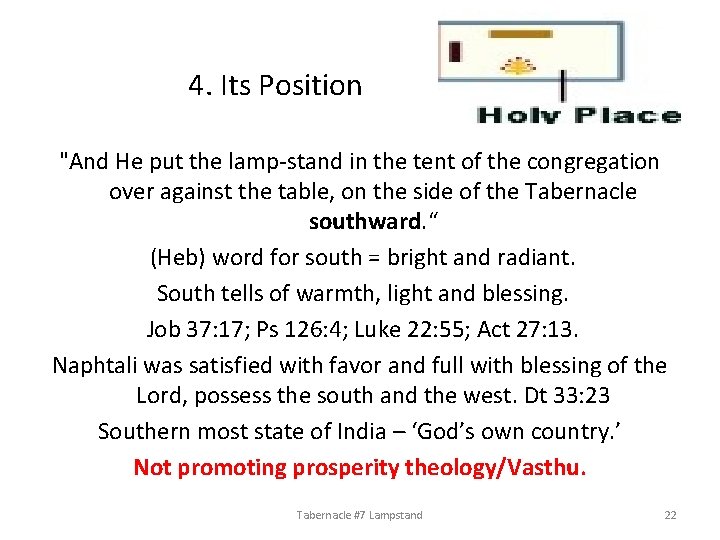 4. Its Position

Holy Place

"And He put the lamp-stand in the tent of the congregation over against the table, on the side of the Tabernacle southward."

(Heb) word for south = bright and radiant.

South tells of warmth, light and blessing.

Job 37:17; Ps 126:4; Luke 22:55; Act 27:13.

Naphtali was satisfied with favor and full with blessing of the Lord, possess the south and the west. Dt 33:23

Southern most state of India – 'God's own country.'

Not promoting prosperity theology/Vasthu.

Tabernacle #7 Lampstand

22